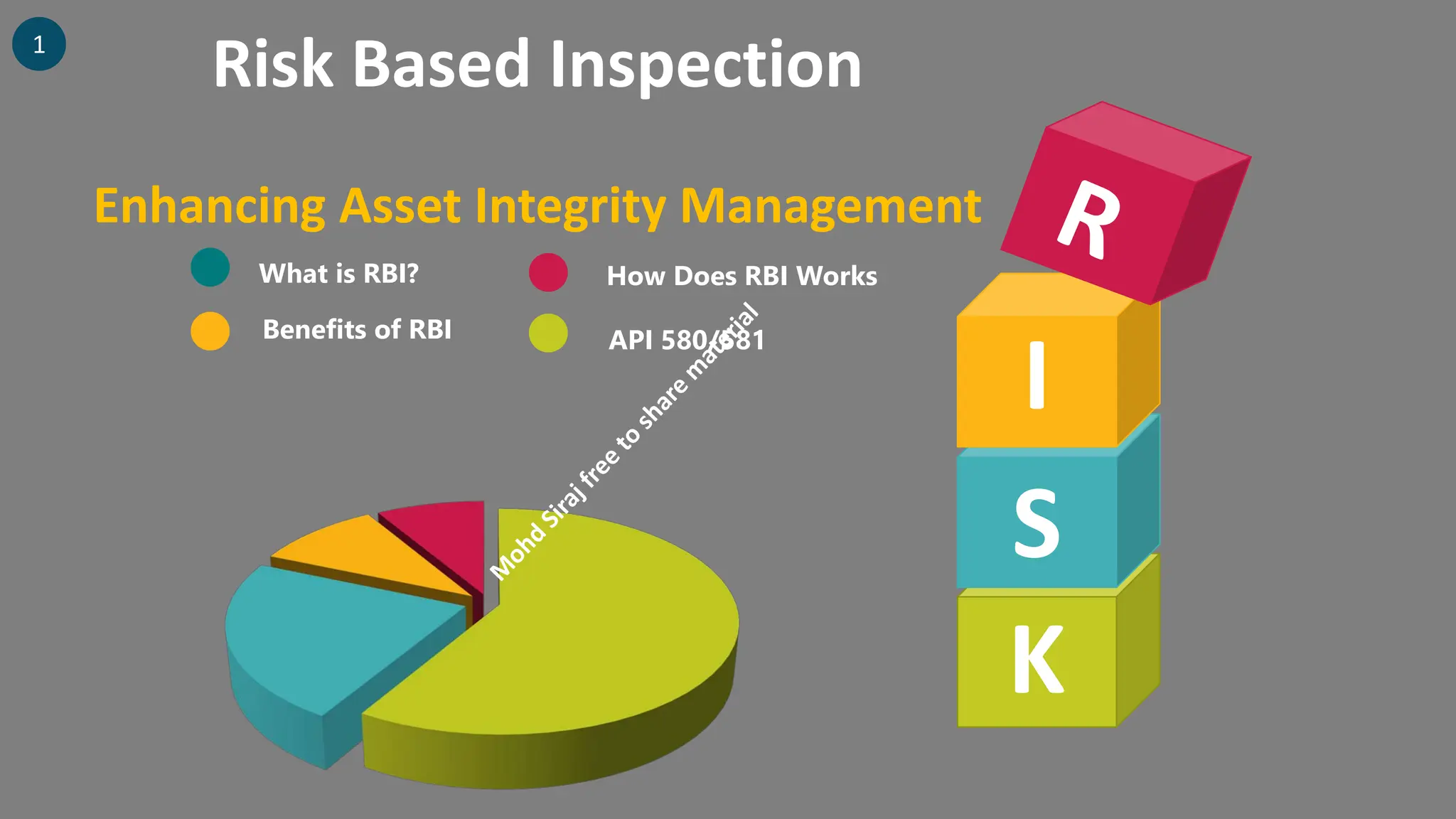 1

Risk Based Inspection

Enhancing Asset Integrity Management

What is RBI?

How Does RBI Works

Benefits of RBI

API 580/581

Mohd Siraj free to share material

R
I
S
K